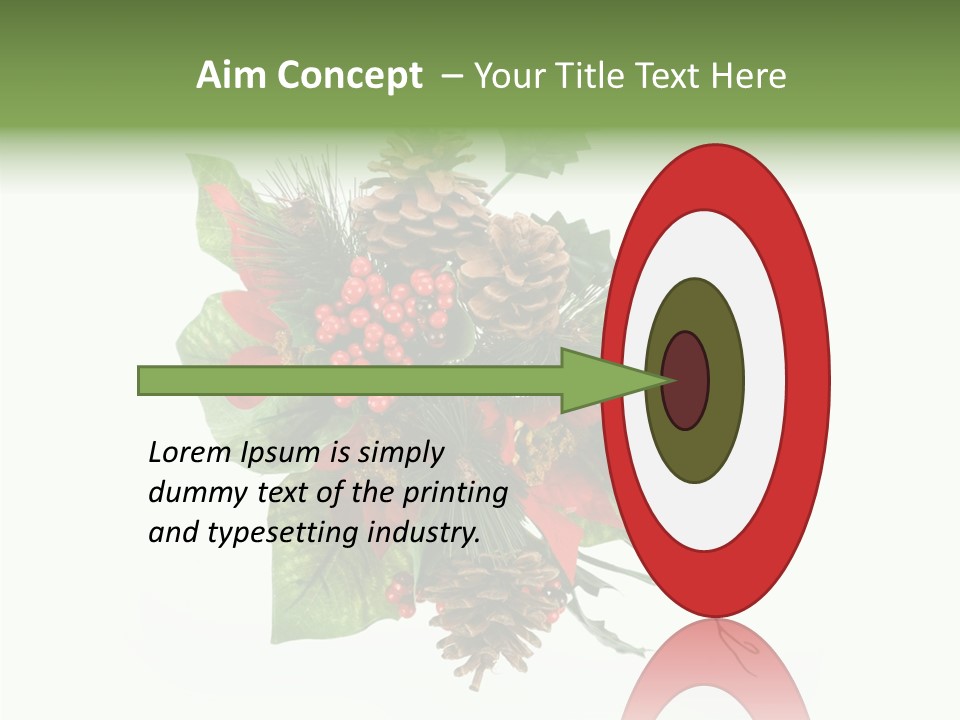 Aim Concept – Your Title Text Here

Lorem Ipsum is simply dummy text of the printing and typesetting industry.